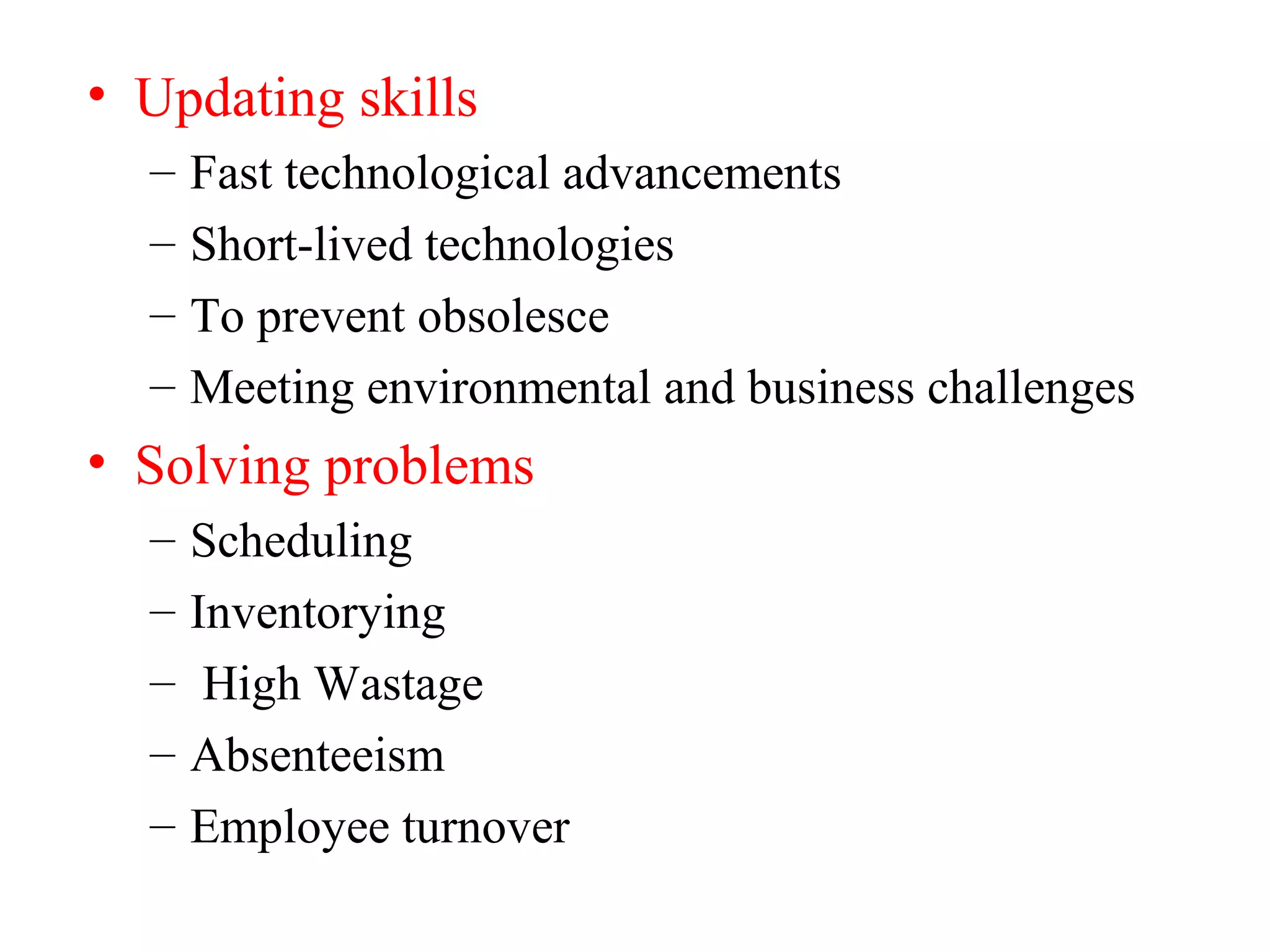 • Updating skills
– Fast technological advancements
– Short-lived technologies
– To prevent obsolesce
– Meeting environmental and business challenges
• Solving problems
– Scheduling
– Inventorying
– High Wastage
– Absenteeism
– Employee turnover